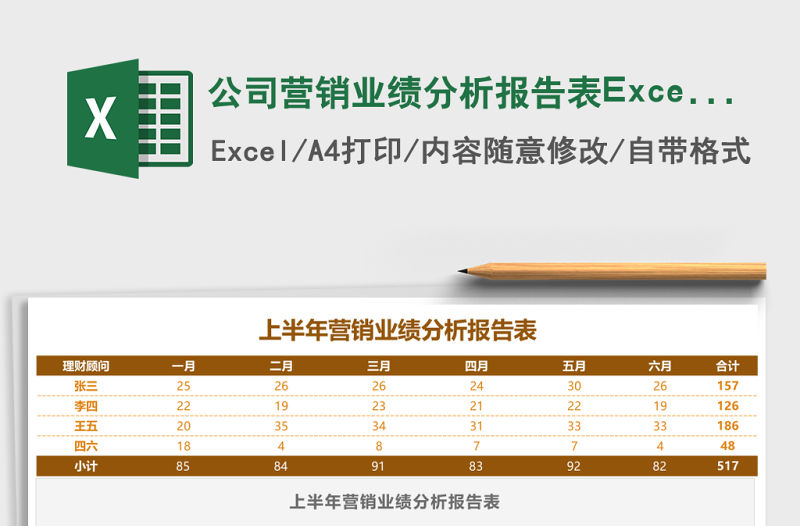 X

公司营销业绩分析报告表Exce...

Excel/A4打印/内容随意修改/自带格式

上半年营销业绩分析报告表

| 理财顾问 | 一月 | 二月 | 三月 | 四月 | 五月 | 六月 | 合计 |
|---|---|---|---|---|---|---|---|
| 张三 | 25 | 26 | 26 | 24 | 30 | 26 | 157 |
| 李四 | 22 | 19 | 23 | 21 | 22 | 19 | 126 |
| 王五 | 20 | 35 | 34 | 31 | 33 | 33 | 186 |
| 四六 | 18 | 4 | 8 | 7 | 7 | 4 | 48 |
| 小计 | 85 | 84 | 91 | 83 | 92 | 82 | 517 |

上半年营销业绩分析报告表